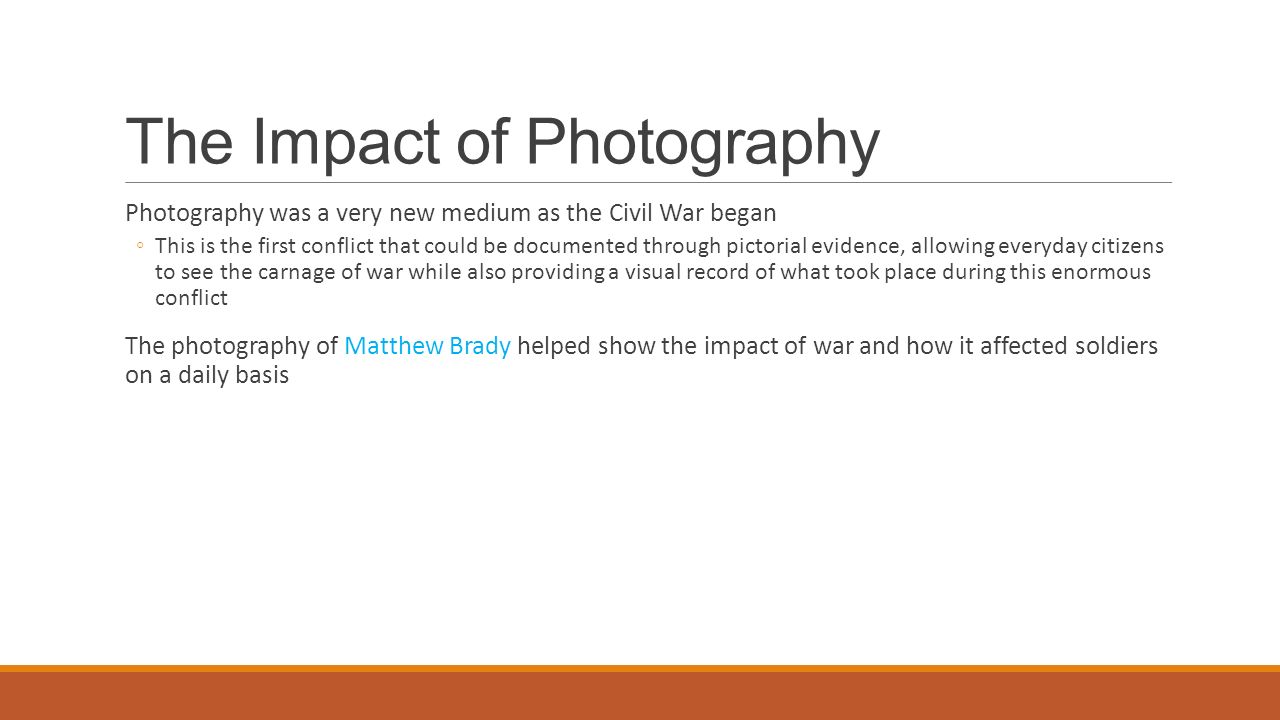 The Impact of Photography

Photography was a very new medium as the Civil War began

◦ This is the first conflict that could be documented through pictorial evidence, allowing everyday citizens to see the carnage of war while also providing a visual record of what took place during this enormous conflict

The photography of Matthew Brady helped show the impact of war and how it affected soldiers on a daily basis